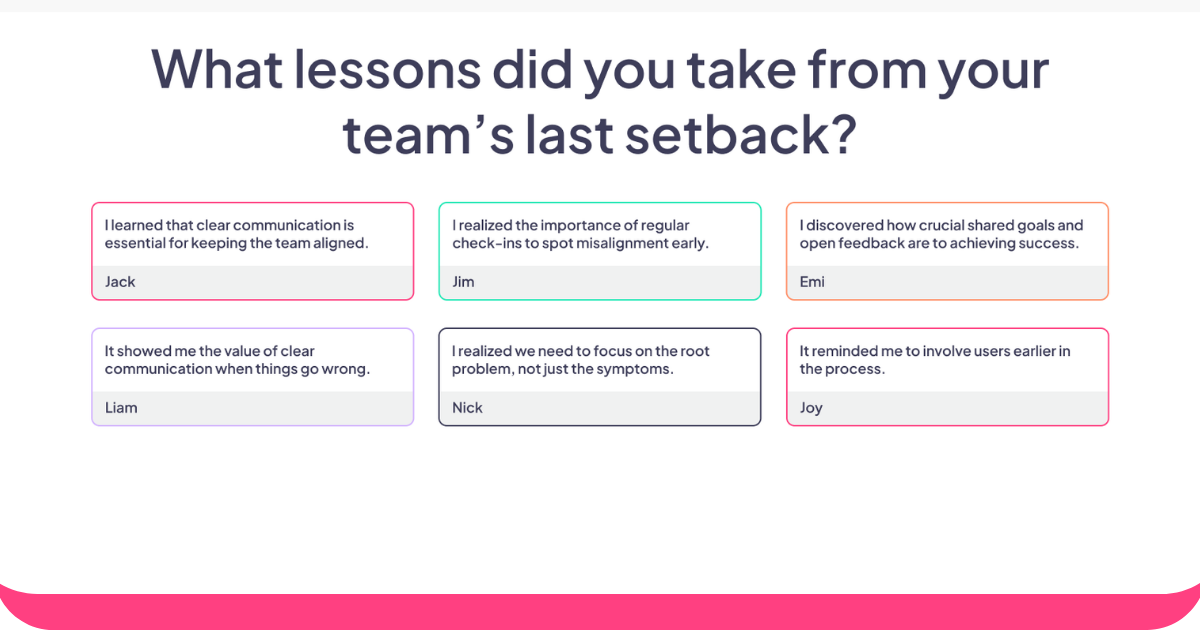 What lessons did you take from your team's last setback?

I learned that clear communication is essential for keeping the team aligned.

Jack

I realized the importance of regular check-ins to spot misalignment early.

Jim

I discovered how crucial shared goals and open feedback are to achieving success.

Emi

It showed me the value of clear communication when things go wrong.

Liam

I realized we need to focus on the root problem, not just the symptoms.

Nick

It reminded me to involve users earlier in the process.

Joy